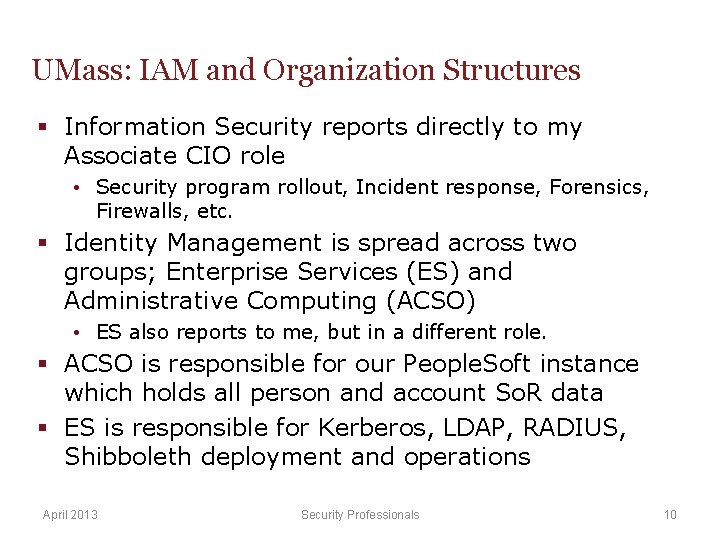 UMass: IAM and Organization Structures

▪ Information Security reports directly to my Associate CIO role
• Security program rollout, Incident response, Forensics, Firewalls, etc.

▪ Identity Management is spread across two groups; Enterprise Services (ES) and Administrative Computing (ACSO)
• ES also reports to me, but in a different role.

▪ ACSO is responsible for our PeopleSoft instance which holds all person and account SoR data

▪ ES is responsible for Kerberos, LDAP, RADIUS, Shibboleth deployment and operations

April 2013 Security Professionals 10